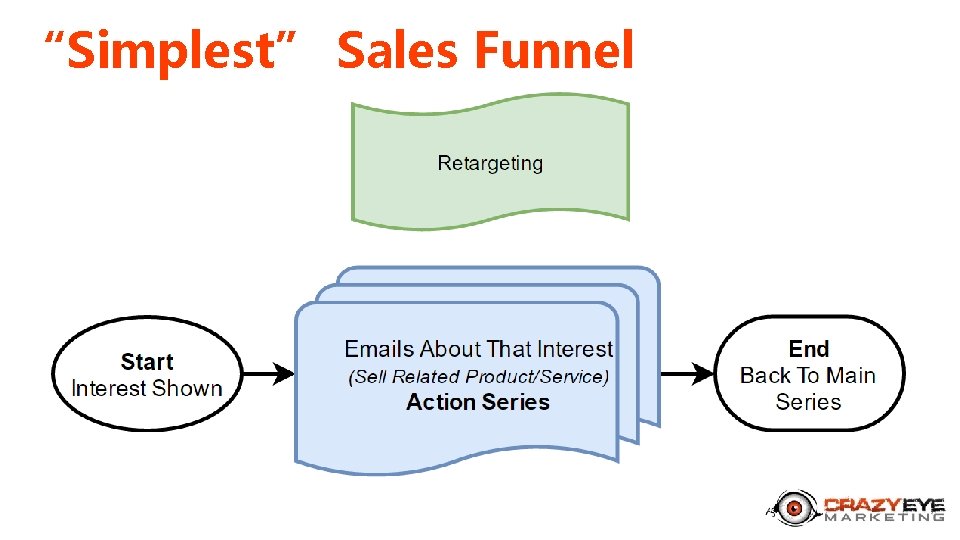 “Simplest” Sales Funnel

Retargeting

Start
Interest Shown

Emails About That Interest
(Sell Related Product/Service)
Action Series

End
Back To Main
Series

CRAZYEYE
MARKETING